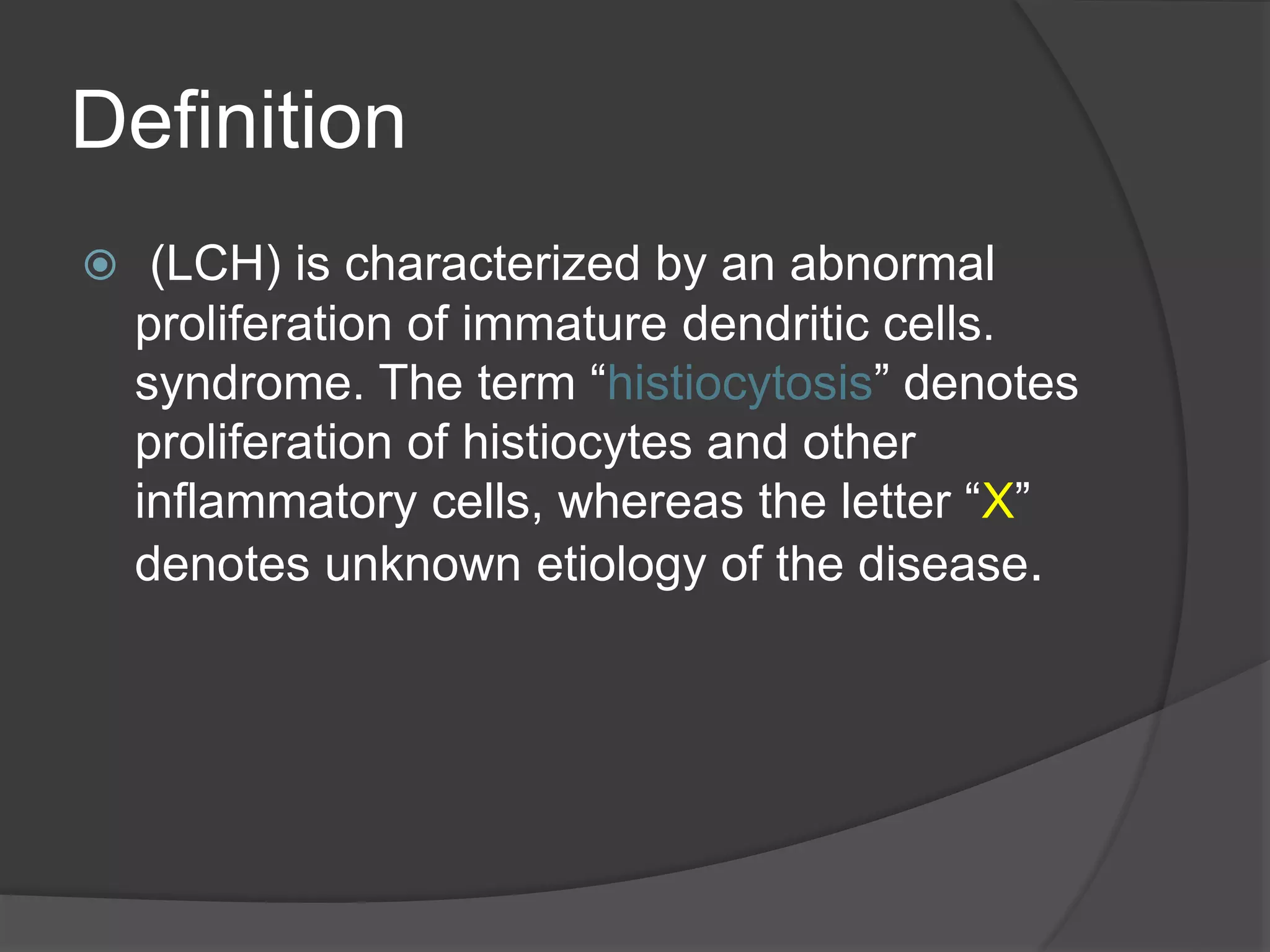 Definition

(LCH) is characterized by an abnormal proliferation of immature dendritic cells. syndrome. The term “histiocytosis” denotes proliferation of histiocytes and other inflammatory cells, whereas the letter “X” denotes unknown etiology of the disease.